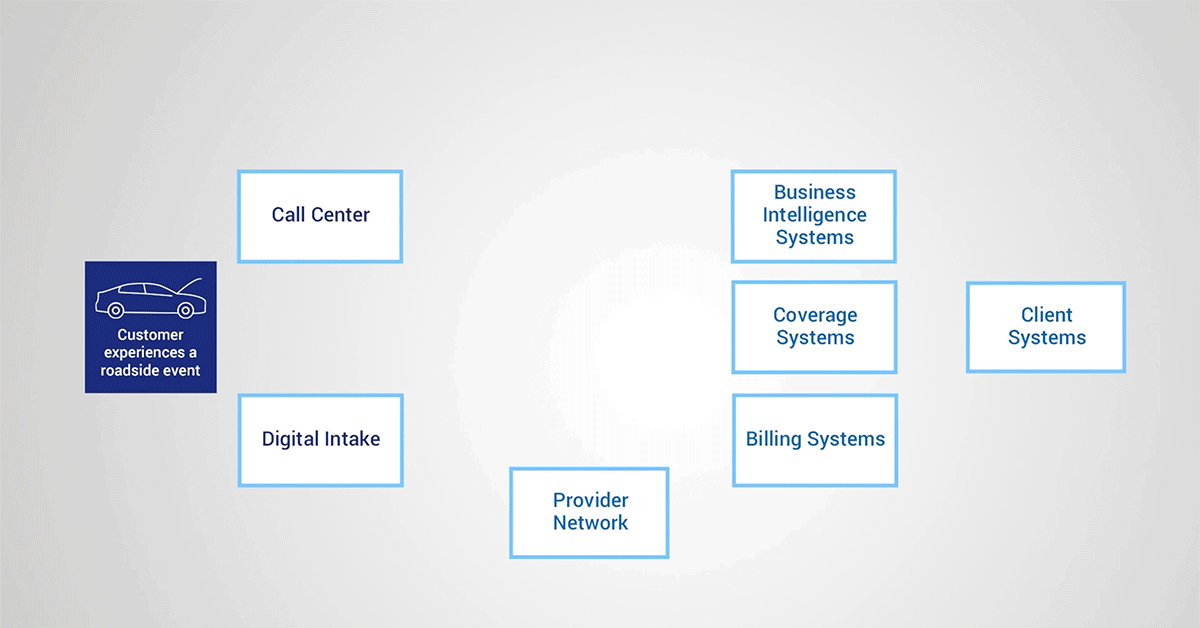 Customer experiences a roadside event

Call Center

Digital Intake

Provider Network

Business Intelligence Systems

Coverage Systems

Billing Systems

Client Systems